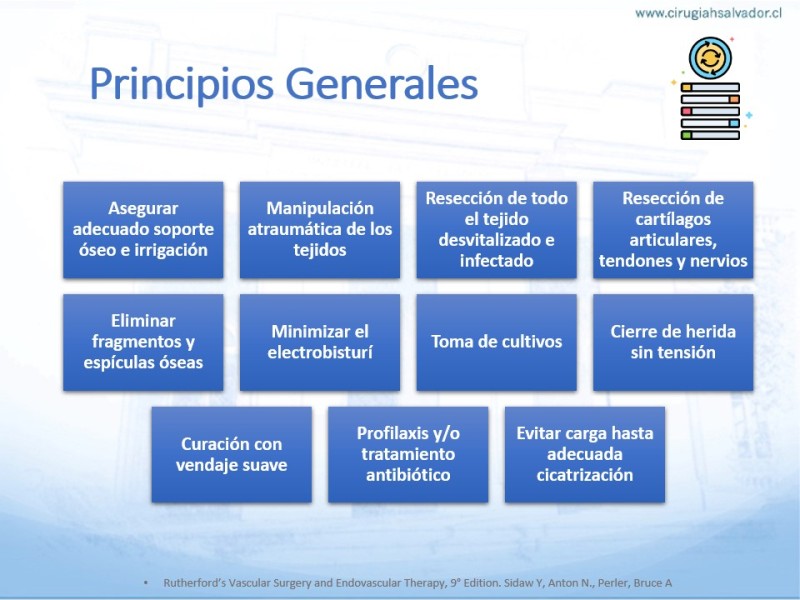 www.cirugiahsalvador.cl

Principios Generales

Asegurar adecuado soporte óseo e irrigación

Manipulación atraumática de los tejidos

Resección de todo el tejido desvitalizado e infectado

Resección de cartílagos articulares, tendones y nervios

Eliminar fragmentos y espículas óseas

Minimizar el electrobisturí

Toma de cultivos

Cierre de herida sin tensión

Curación con vendaje suave

Profilaxis y/o tratamiento antibiótico

Evitar carga hasta adecuada cicatrización

• Rutherford's Vascular Surgery and Endovascular Therapy, 9° Edition. Sidaw Y, Anton N., Perler, Bruce A